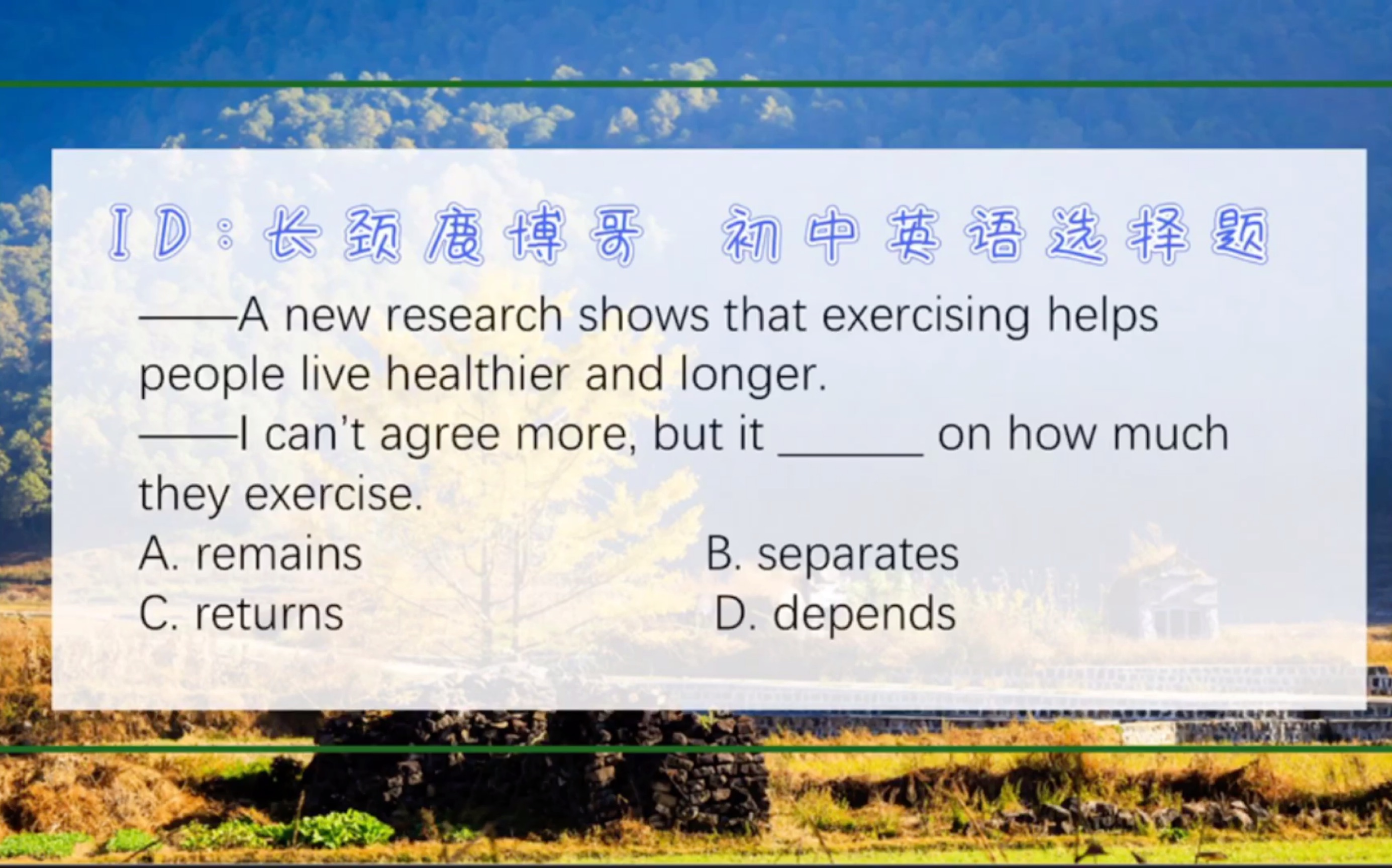 ID：长颈鹿博哥　初中英语选择题

——A new research shows that exercising helps people live healthier and longer.
——I can't agree more, but it ______ on how much they exercise.

A. remains
B. separates
C. returns
D. depends